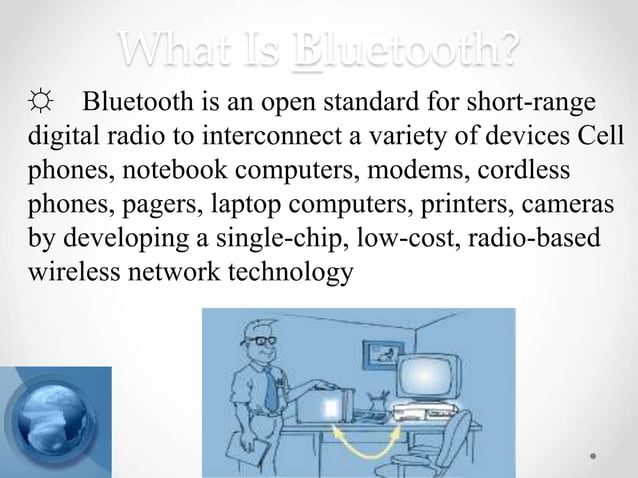 What Is Bluetooth?

☼ Bluetooth is an open standard for short-range digital radio to interconnect a variety of devices Cell phones, notebook computers, modems, cordless phones, pagers, laptop computers, printers, cameras by developing a single-chip, low-cost, radio-based wireless network technology